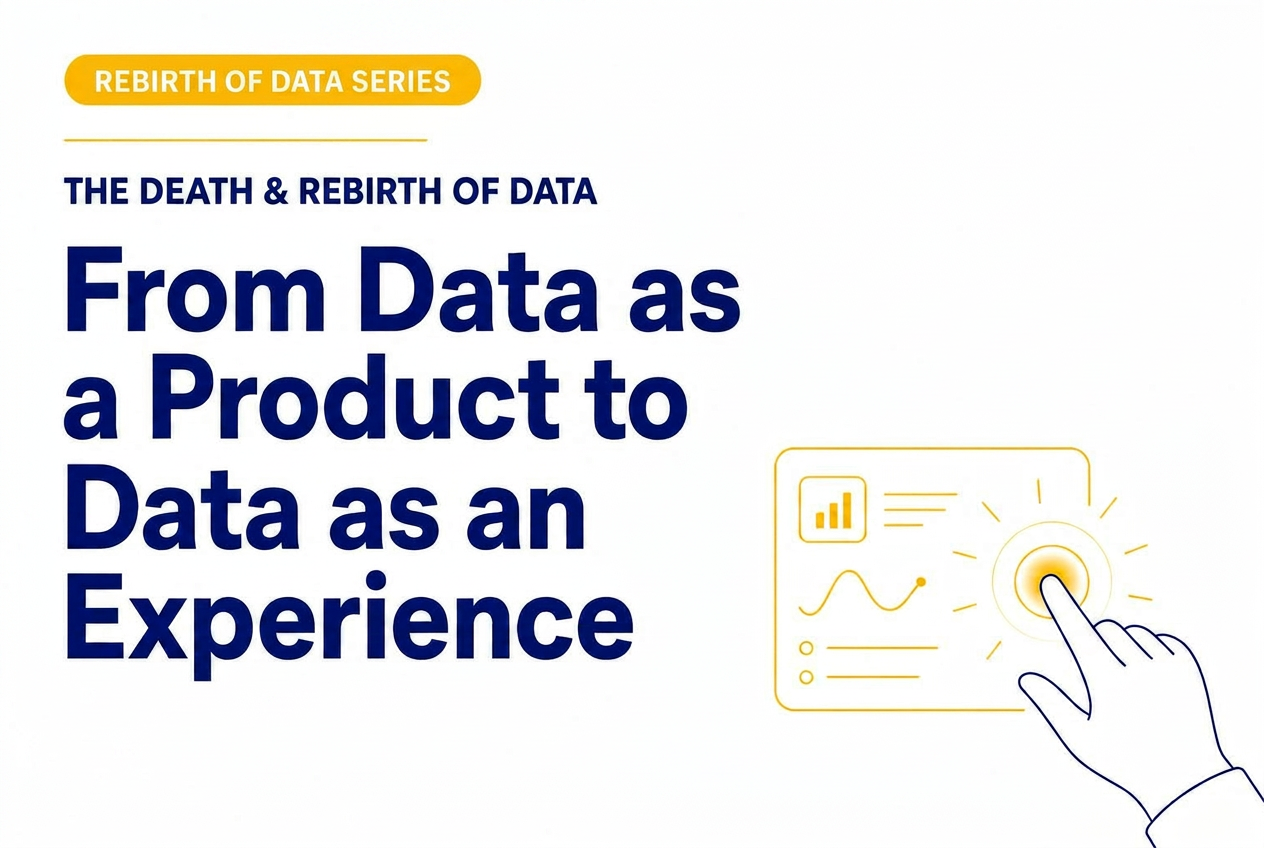 REBIRTH OF DATA SERIES

THE DEATH & REBIRTH OF DATA

From Data as a Product to Data as an Experience